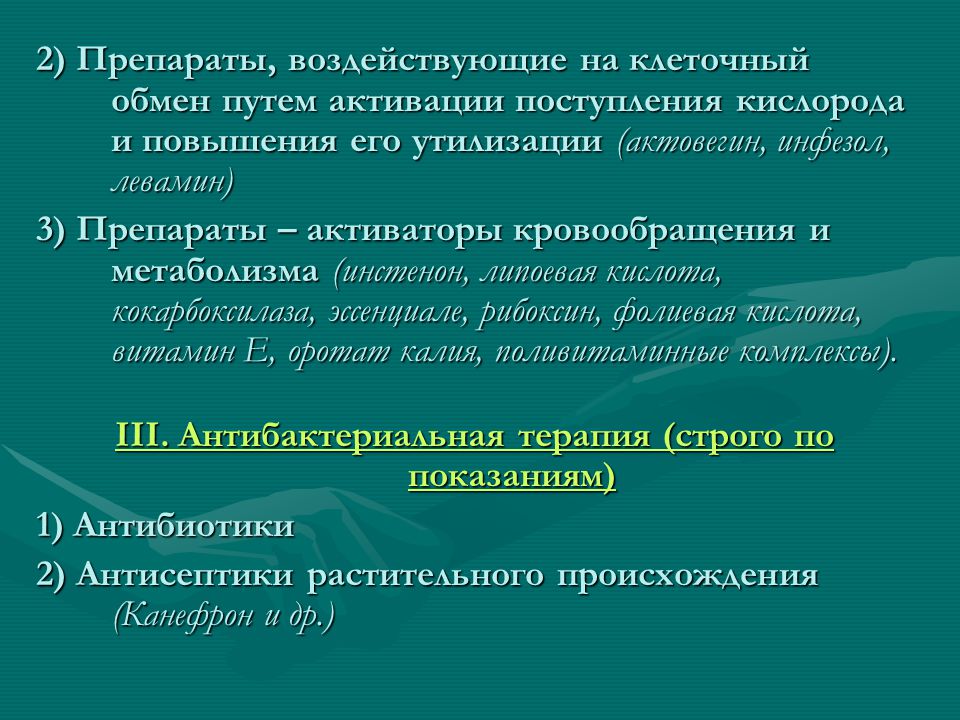 2) Препараты, воздействующие на клеточный обмен путем активации поступления кислорода и повышения его утилизации (актовегин, инфезол, левамин)

3) Препараты – активаторы кровообращения и метаболизма (инстенон, липоевая кислота, кокарбоксилаза, эссенциале, рибоксин, фолиевая кислота, витамин Е, оротат калия, поливитаминные комплексы).

III. Антибактериальная терапия (строго по показаниям)

1) Антибиотики

2) Антисептики растительного происхождения (Канефрон и др.)